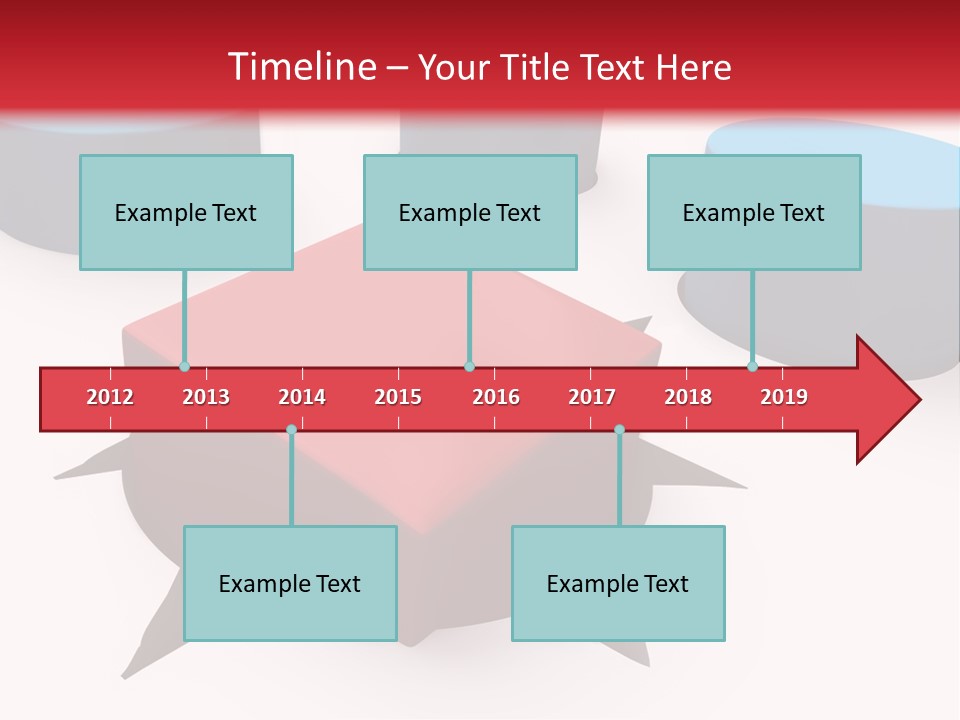 Timeline – Your Title Text Here

Example Text

Example Text

Example Text

2012 2013 2014 2015 2016 2017 2018 2019

Example Text

Example Text